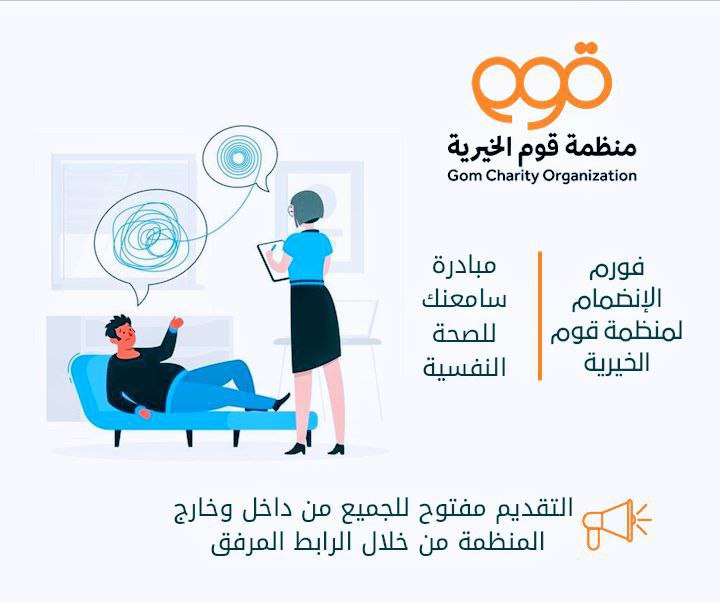 قوم

منظمة قوم الخيرية
Gom Charity Organization

فورم الإنضمام لمنظمة قوم الخيرية

مبادرة سامعنك للصحة النفسية

التقديم مفتوح للجميع من داخل وخارج المنظمة من خلال الرابط المرفق